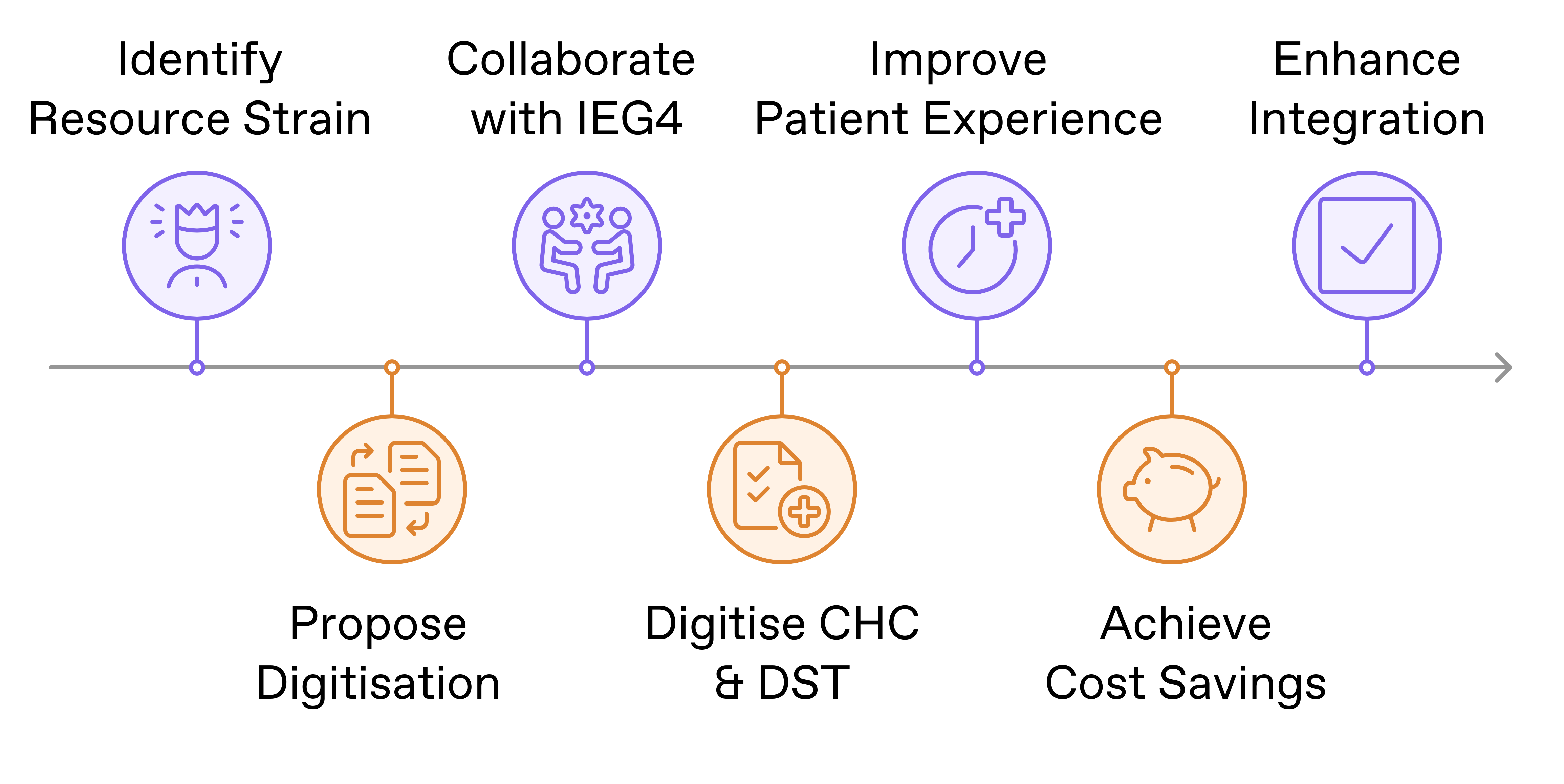 Identify Resource Strain

Propose Digitisation

Collaborate with IEG4

Digitise CHC & DST

Improve Patient Experience

Achieve Cost Savings

Enhance Integration